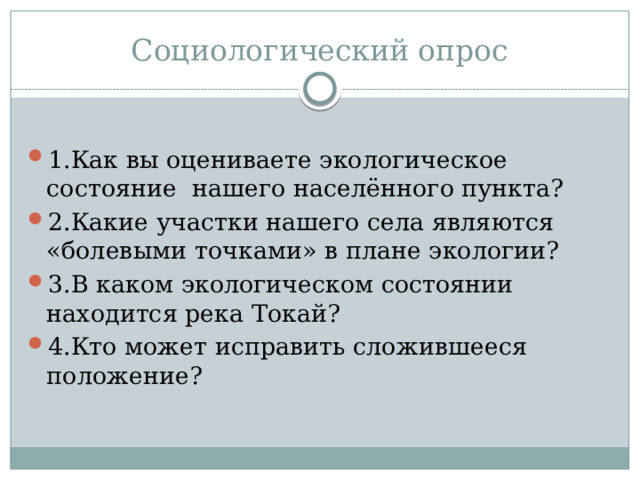 Социологический опрос

1.Как вы оцениваете экологическое состояние  нашего населённого пункта?

2.Какие участки нашего села являются «болевыми точками» в плане экологии?

3.В каком экологическом состоянии находится река Токай?

4.Кто может исправить сложившееся положение?